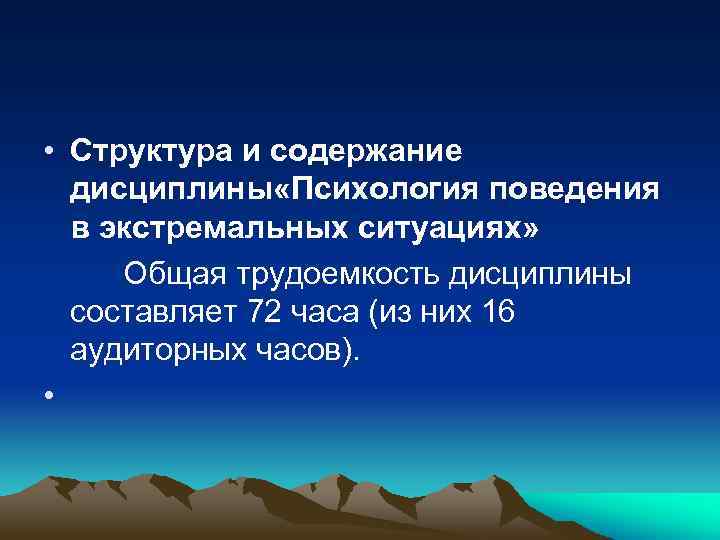 • Структура и содержание дисциплины«Психология поведения в экстремальных ситуациях»

Общая трудоемкость дисциплины составляет 72 часа (из них 16 аудиторных часов).

•